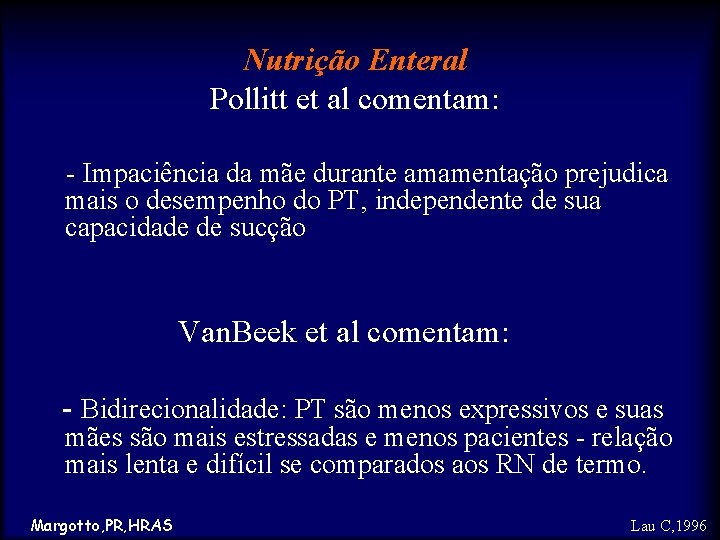 Nutrição Enteral

Pollitt et al comentam:

- Impaciência da mãe durante amamentação prejudica mais o desempenho do PT, independente de sua capacidade de sucção

VanBeek et al comentam:

- Bidirecionalidade: PT são menos expressivos e suas mães são mais estressadas e menos pacientes - relação mais lenta e difícil se comparados aos RN de termo.

Margotto,PR,HRAS

Lau C,1996